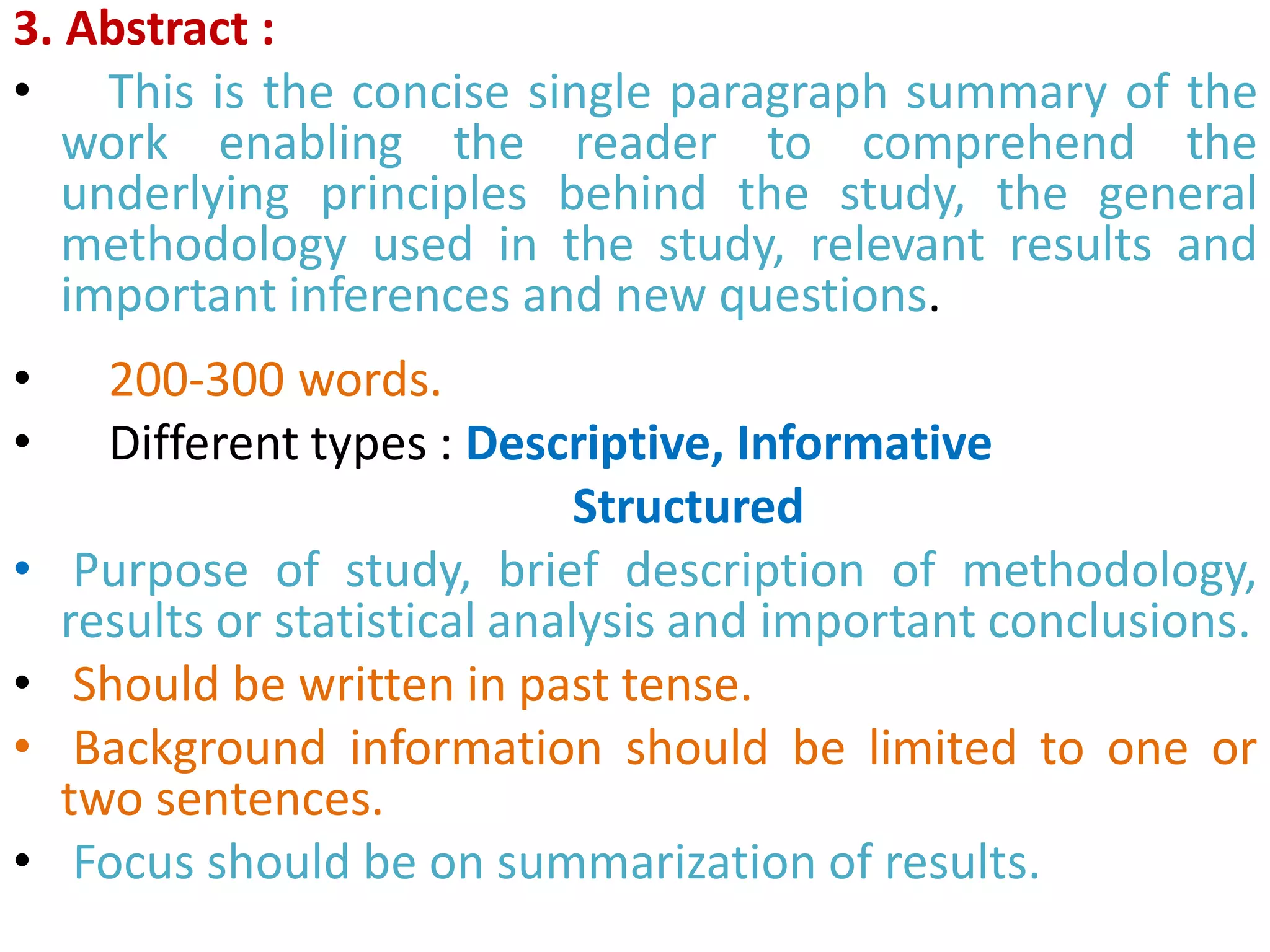 3. Abstract :

• This is the concise single paragraph summary of the work enabling the reader to comprehend the underlying principles behind the study, the general methodology used in the study, relevant results and important inferences and new questions.

• 200-300 words.
• Different types : Descriptive, Informative
Structured
• Purpose of study, brief description of methodology, results or statistical analysis and important conclusions.
• Should be written in past tense.
• Background information should be limited to one or two sentences.
• Focus should be on summarization of results.